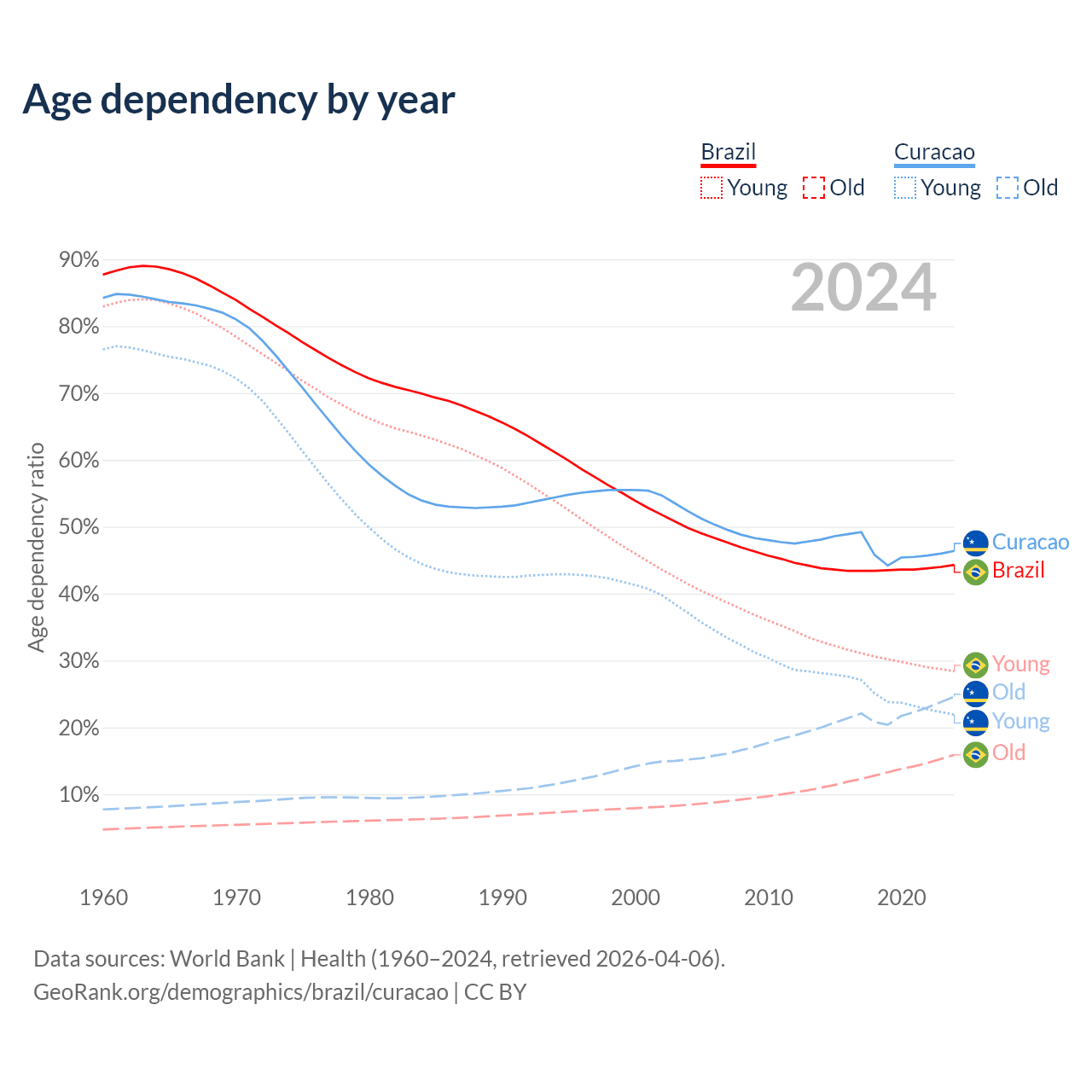 Age dependency by year

Brazil
Young Old

Curacao
Young Old

2024

Age dependency ratio

90%
80%
70%
60%
50%
40%
30%
20%
10%

Curacao
Brazil
Young
Old
Young
Old

1960 1970 1980 1990 2000 2010 2020

Data sources: World Bank | Health (1960–2024, retrieved 2026-04-06).
GeoRank.org/demographics/brazil/curacao | CC BY